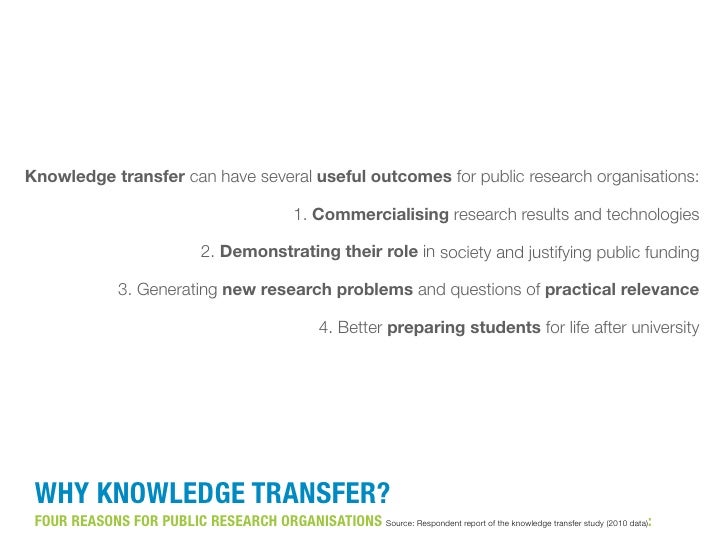 Knowledge transfer can have several useful outcomes for public research organisations:

1. Commercialising research results and technologies

2. Demonstrating their role in society and justifying public funding

3. Generating new research problems and questions of practical relevance

4. Better preparing students for life after university

WHY KNOWLEDGE TRANSFER?

FOUR REASONS FOR PUBLIC RESEARCH ORGANISATIONS Source: Respondent report of the knowledge transfer study (2010 data).